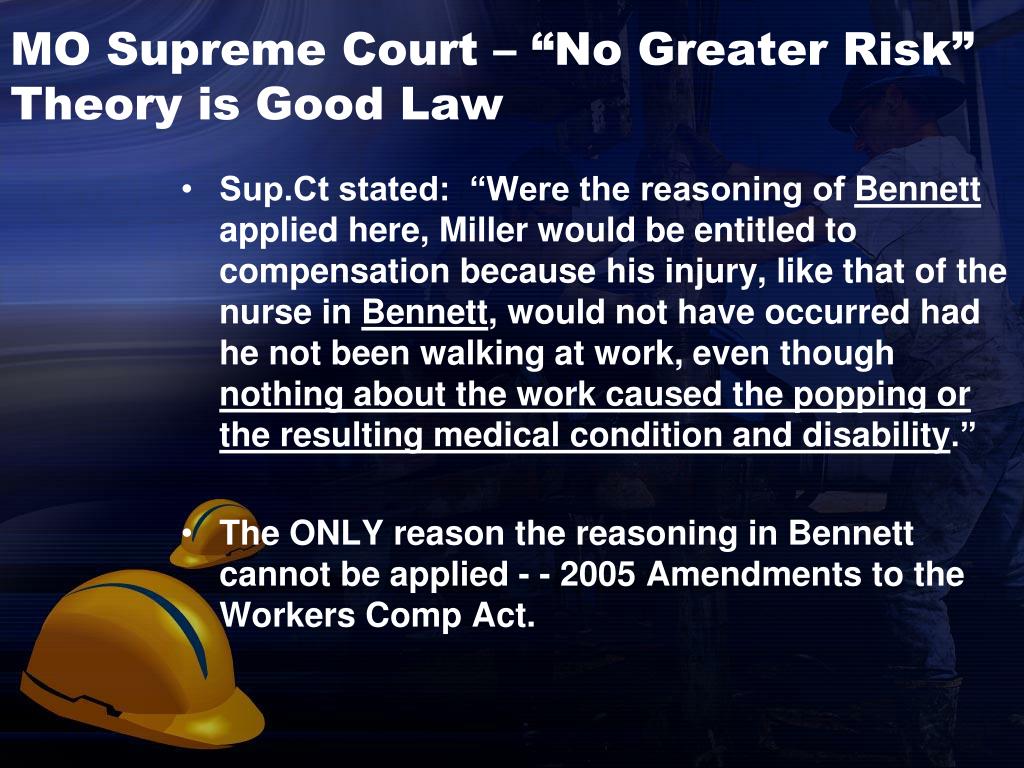 MO Supreme Court – “No Greater Risk” Theory is Good Law

• Sup.Ct stated: “Were the reasoning of Bennett applied here, Miller would be entitled to compensation because his injury, like that of the nurse in Bennett, would not have occurred had he not been walking at work, even though nothing about the work caused the popping or the resulting medical condition and disability.”

• The ONLY reason the reasoning in Bennett cannot be applied - - 2005 Amendments to the Workers Comp Act.